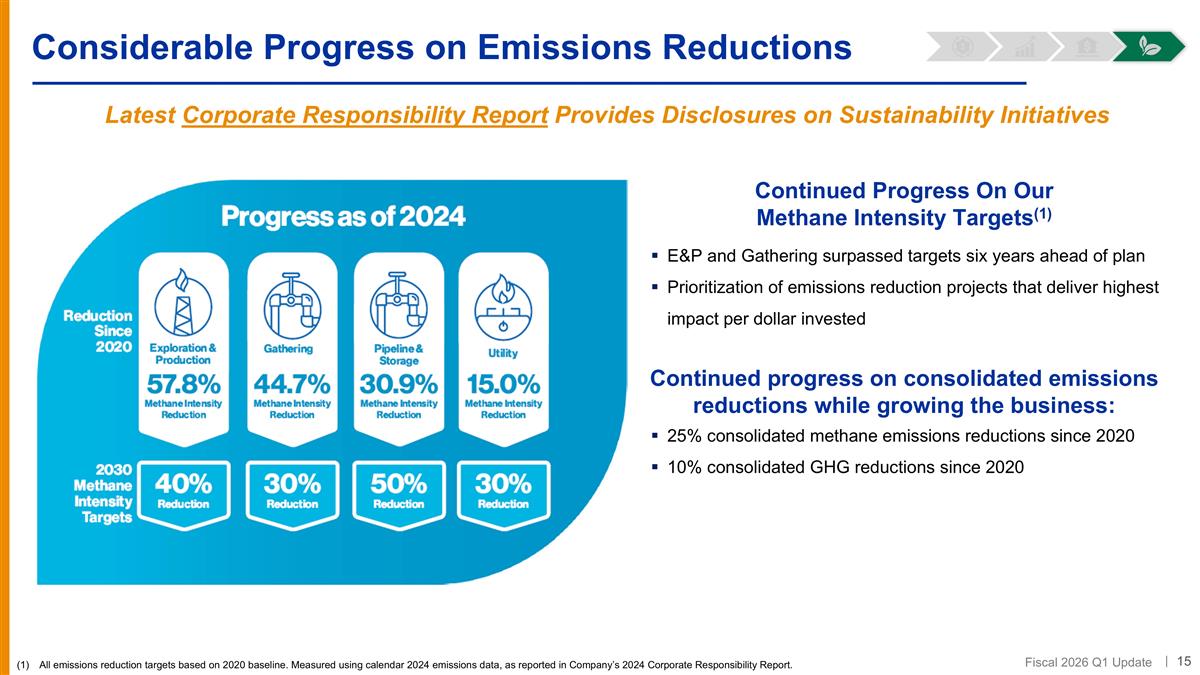 Considerable Progress on Emissions Reductions

Latest Corporate Responsibility Report Provides Disclosures on Sustainability Initiatives

Progress as of 2024

Reduction Since 2020

Exploration & Production
57.8%
Methane Intensity Reduction

Gathering
44.7%
Methane Intensity Reduction

Pipeline & Storage
30.9%
Methane Intensity Reduction

Utility
15.0%
Methane Intensity Reduction

2030 Methane Intensity Targets

40% Reduction

30% Reduction

50% Reduction

30% Reduction

Continued Progress On Our Methane Intensity Targets$^{(1)}$

▪ E&P and Gathering surpassed targets six years ahead of plan

▪ Prioritization of emissions reduction projects that deliver highest impact per dollar invested

Continued progress on consolidated emissions reductions while growing the business:

▪ 25% consolidated methane emissions reductions since 2020

▪ 10% consolidated GHG reductions since 2020

(1) All emissions reduction targets based on 2020 baseline. Measured using calendar 2024 emissions data, as reported in Company's 2024 Corporate Responsibility Report.

Fiscal 2026 Q1 Update | 15